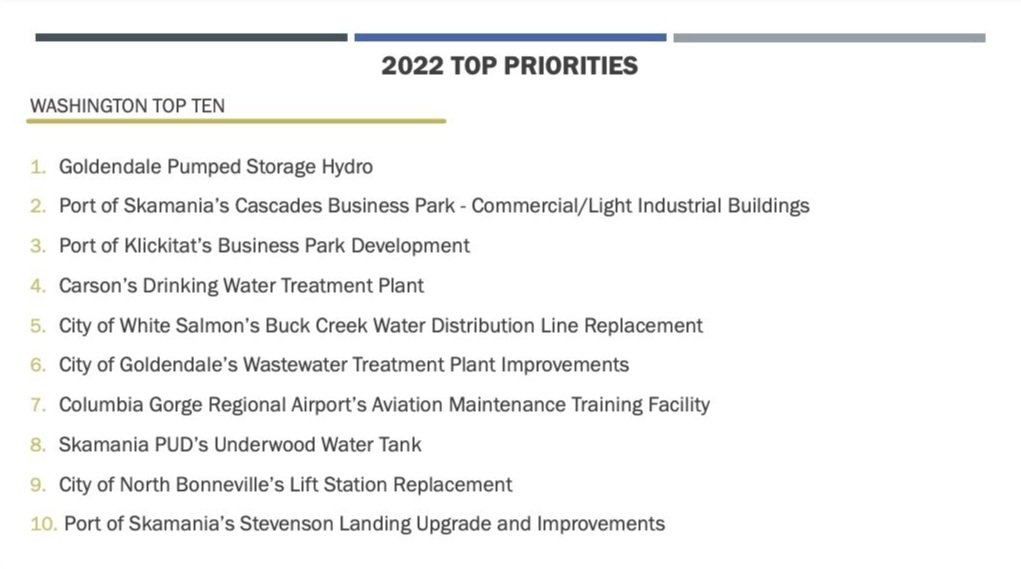 2022 TOP PRIORITIES

WASHINGTON TOP TEN

1. Goldendale Pumped Storage Hydro
2. Port of Skamania's Cascades Business Park - Commercial/Light Industrial Buildings
3. Port of Klickitat's Business Park Development
4. Carson's Drinking Water Treatment Plant
5. City of White Salmon's Buck Creek Water Distribution Line Replacement
6. City of Goldendale's Wastewater Treatment Plant Improvements
7. Columbia Gorge Regional Airport's Aviation Maintenance Training Facility
8. Skamania PUD's Underwood Water Tank
9. City of North Bonneville's Lift Station Replacement
10. Port of Skamania's Stevenson Landing Upgrade and Improvements